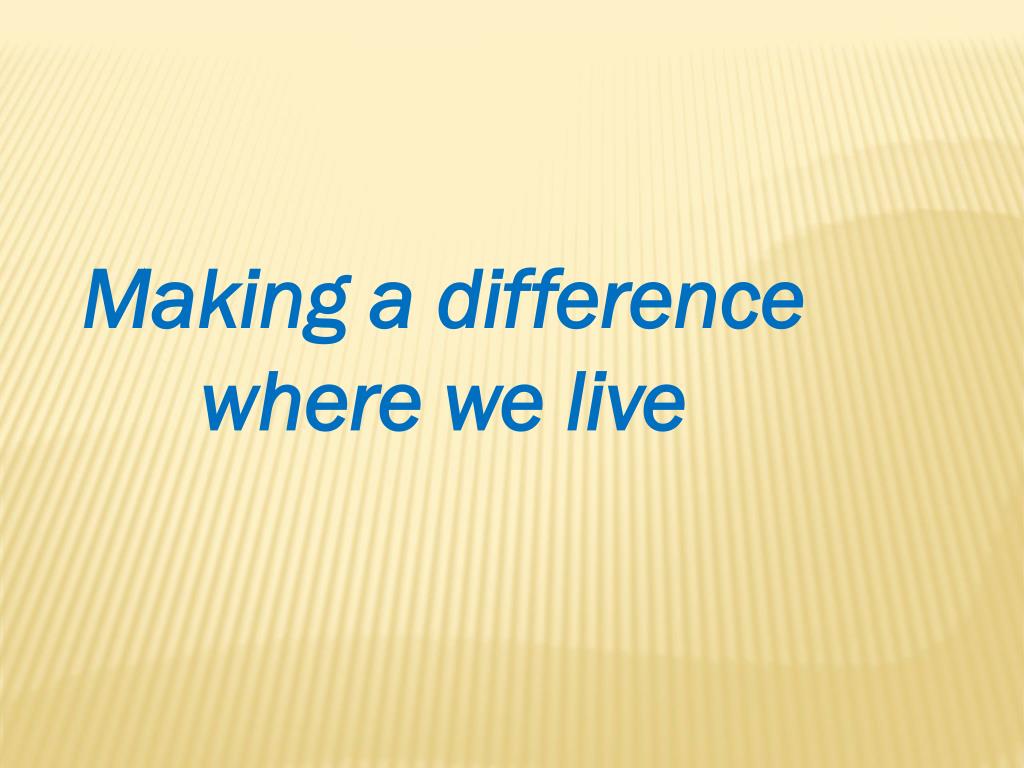 Making a difference where we live